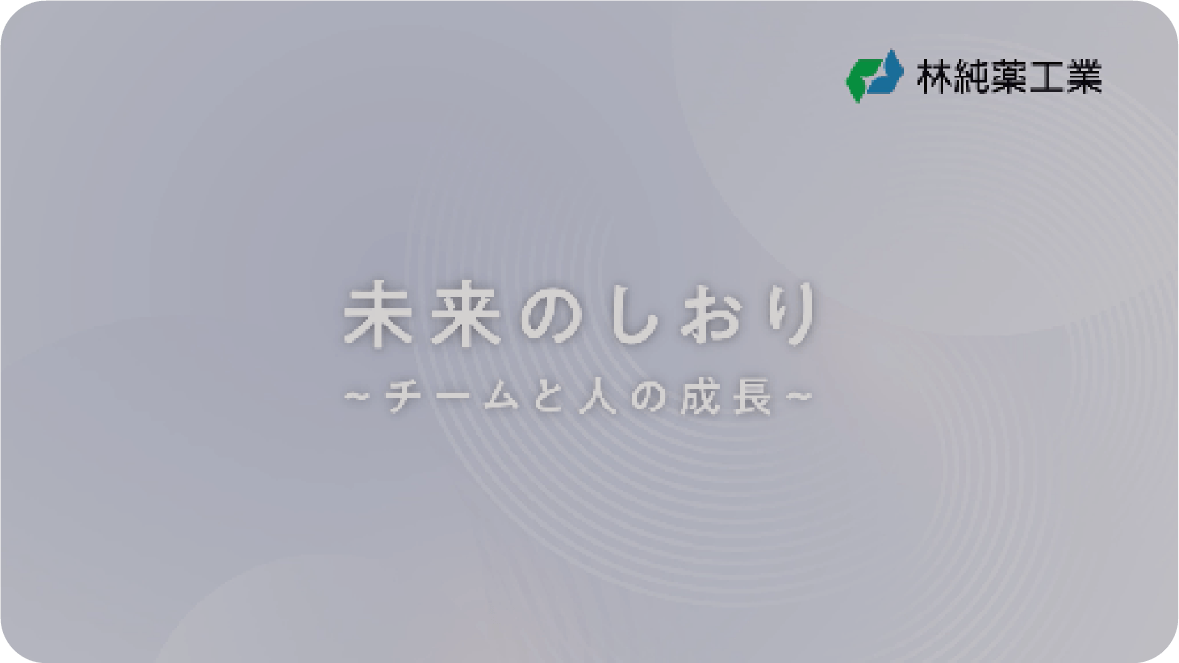 林純薬工業

未来のしおり
~チームと人の成長~